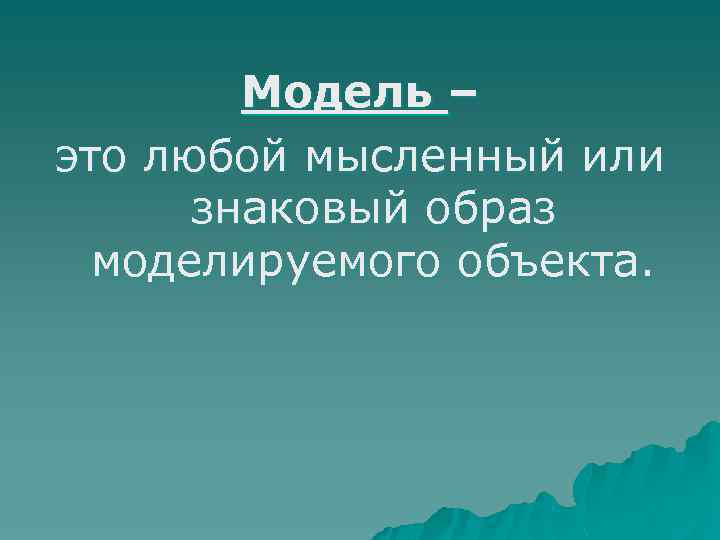 Модель –

это любой мысленный или знаковый образ моделируемого объекта.